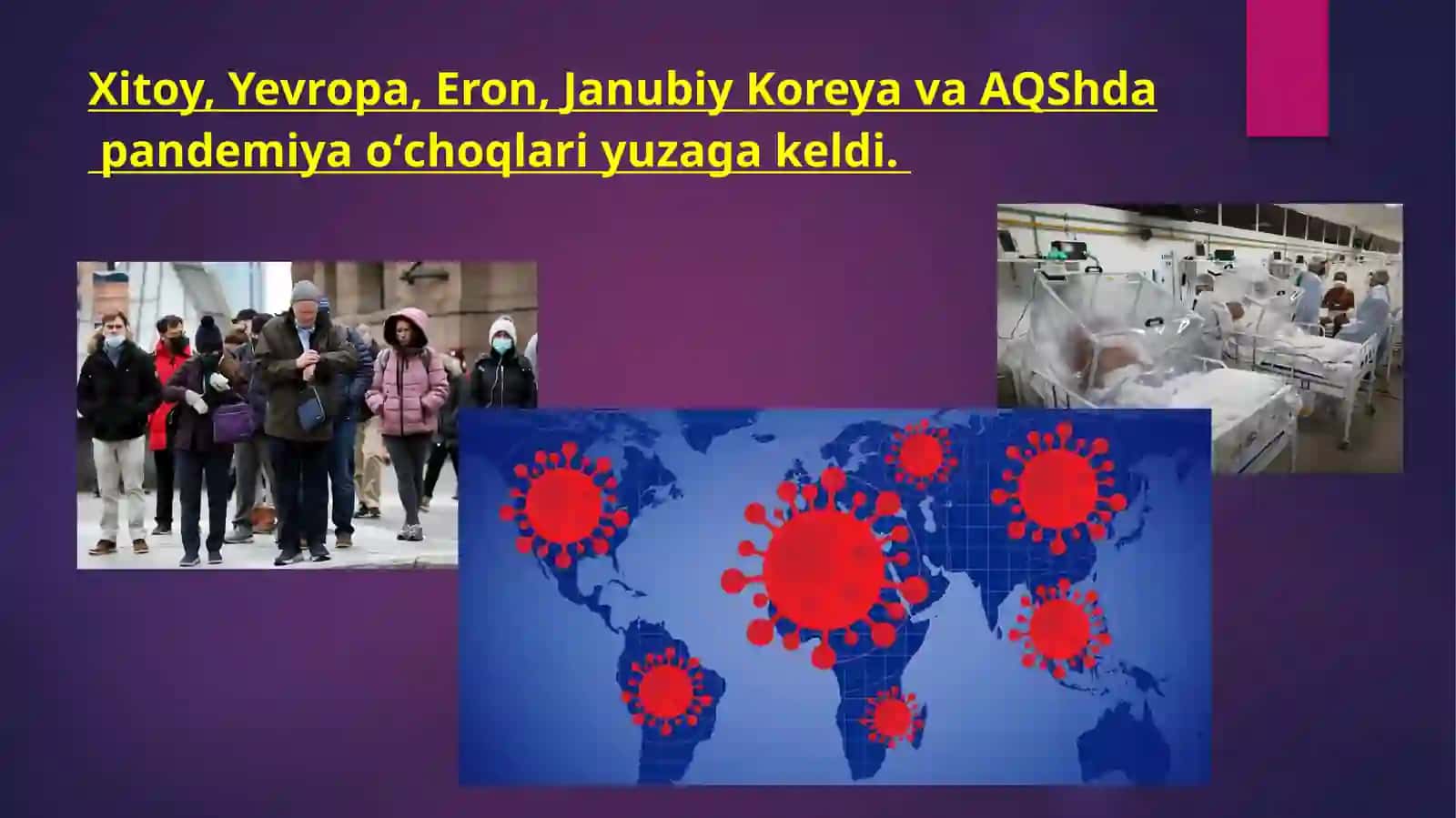 Xitoy, Yevropa, Eron, Janubiy Koreya va AQShda pandemiya o‘choqlari yuzaga keldi.